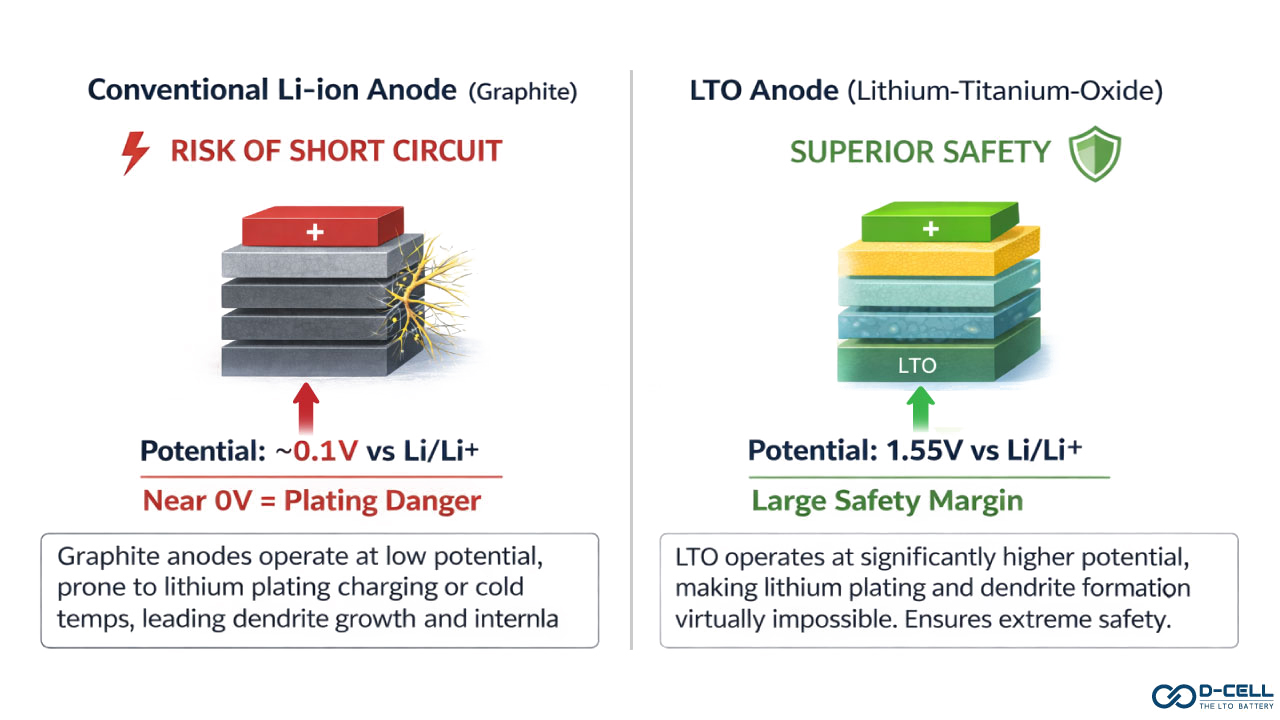 Conventional Li-ion Anode (Graphite)

RISK OF SHORT CIRCUIT

+

Potential: ~0.1V vs Li/Li+

Near 0V = Plating Danger

Graphite anodes operate at low potential, prone to lithium plating charging or cold temps, leading dendrite growth and internla

LTO Anode (Lithium-Titanium-Oxide)

SUPERIOR SAFETY

+

LTO

Potential: 1.55V vs Li/Li+

Large Safety Margin

LTO operates at significantly higher potential, making lithium plating and dendrite formation virtually impossible. Ensures extreme safety.

D-CELL
THE LTO BATTERY